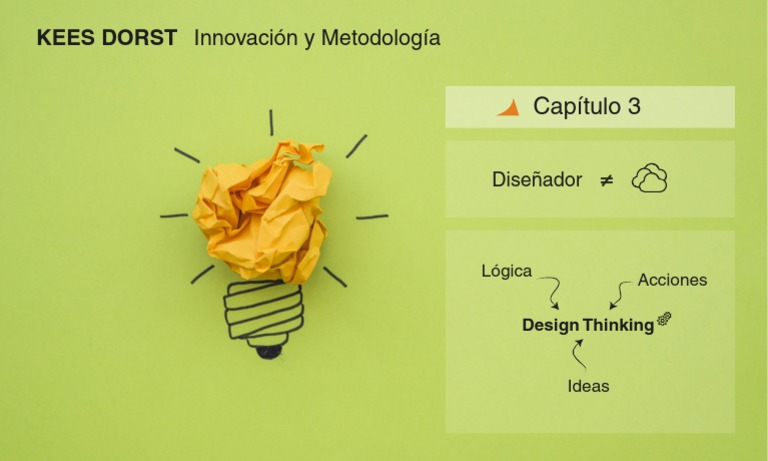 KEES DORST Innovación y Metodología

Capítulo 3

Diseñador $\neq$

Lógica

Acciones

Design Thinking

Ideas